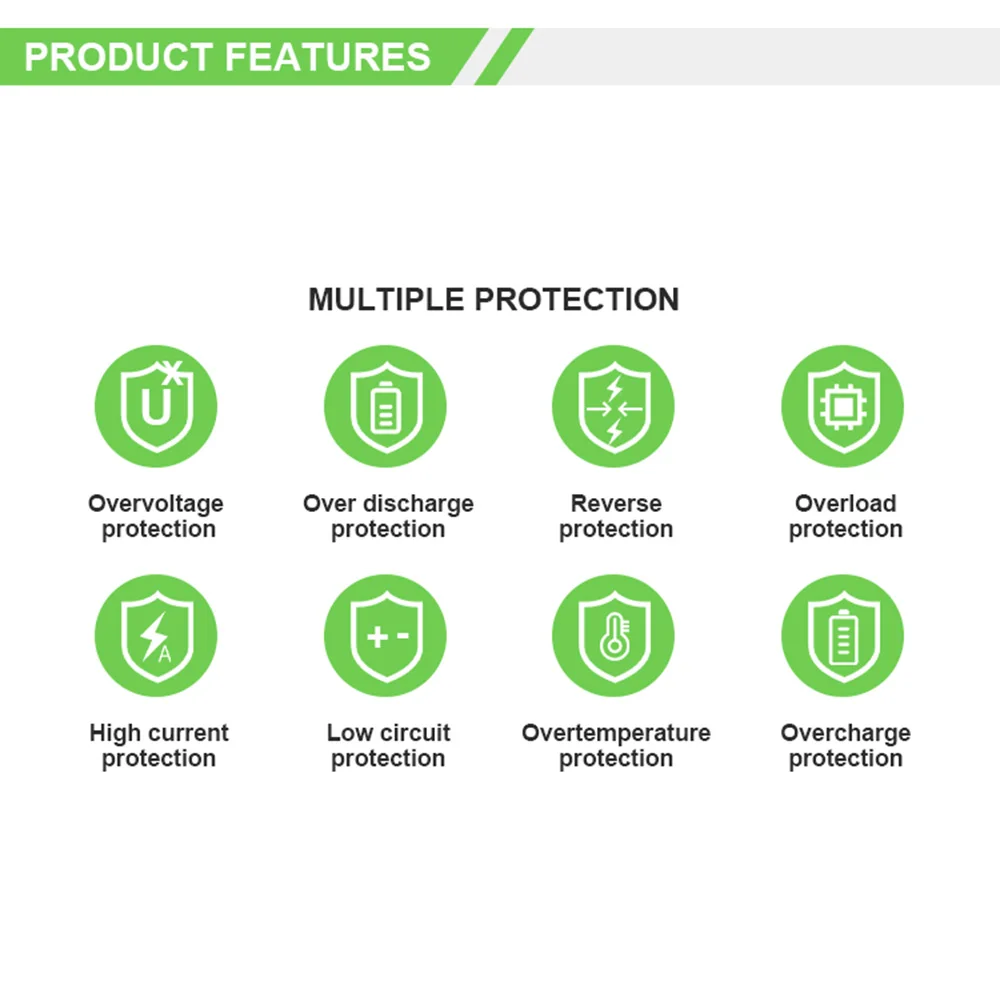 PRODUCT FEATURES

MULTIPLE PROTECTION

U

Overvoltage protection

Over discharge protection

Reverse protection

Overload protection

A

High current protection

+ -

Low circuit protection

Overtemperature protection

Overcharge protection